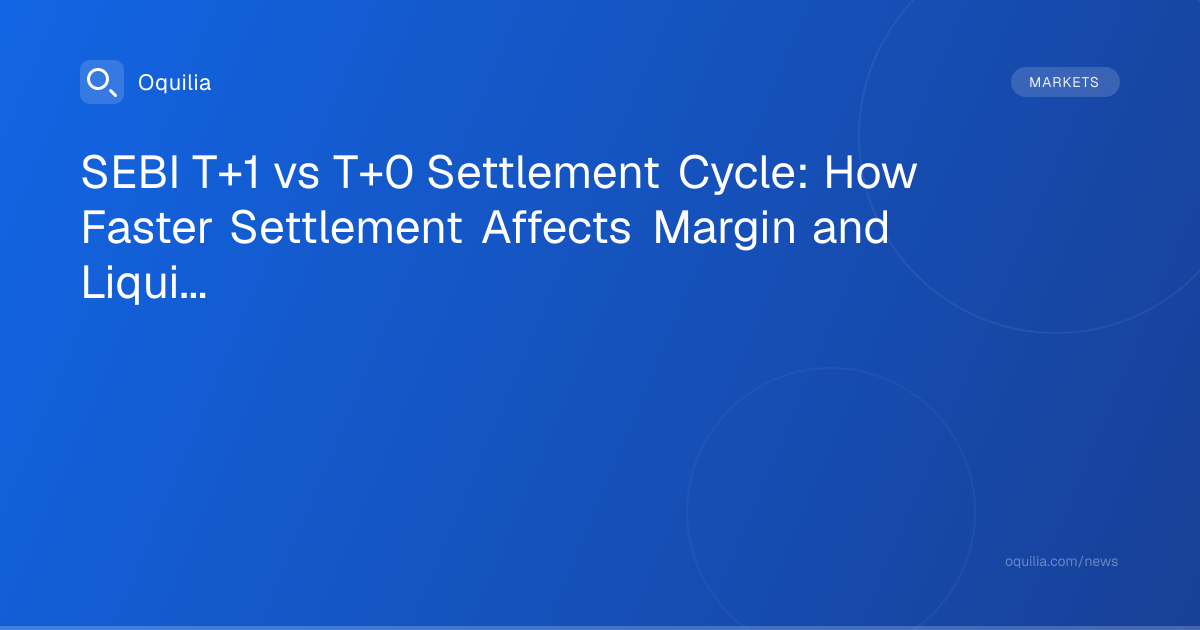 Oquilia

MARKETS

SEBI T+1 vs T+0 Settlement Cycle: How Faster Settlement Affects Margin and Liqui…

oquilia.com/news